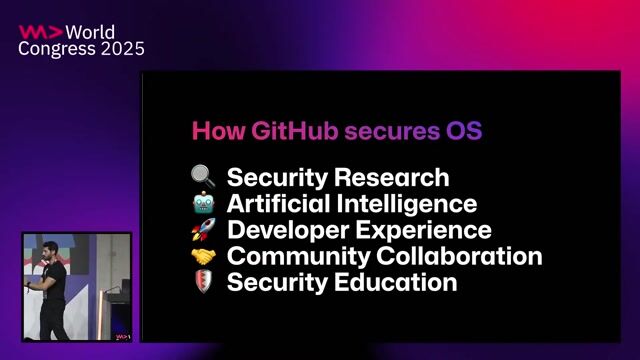 World Congress 2025

How GitHub secures OS

🔍 Security Research
🤖 Artificial Intelligence
🚀 Developer Experience
🤝 Community Collaboration
🛡️ Security Education